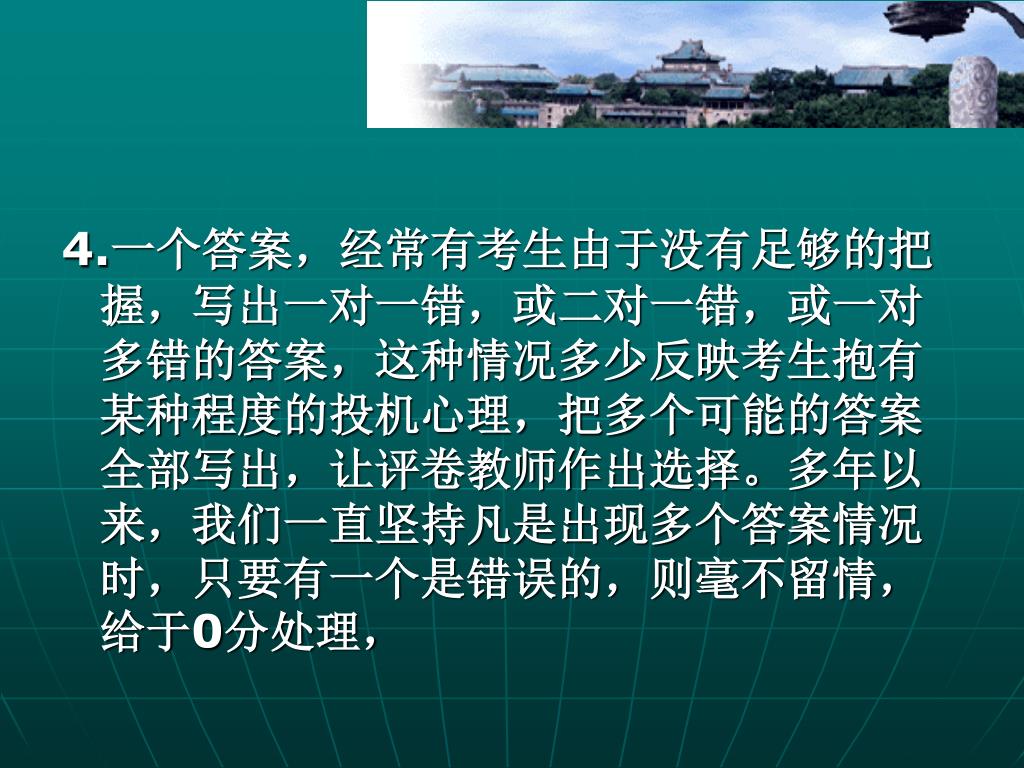 4.一个答案，经常有考生由于没有足够的把握，写出一对一错，或二对一错，或一对多错的答案，这种情况多少反映考生抱有某种程度的投机心理，把多个可能的答案全部写出，让评卷教师作出选择。多年以来，我们一直坚持凡是出现多个答案情况时，只要有一个是错误的，则毫不留情，给于0分处理，